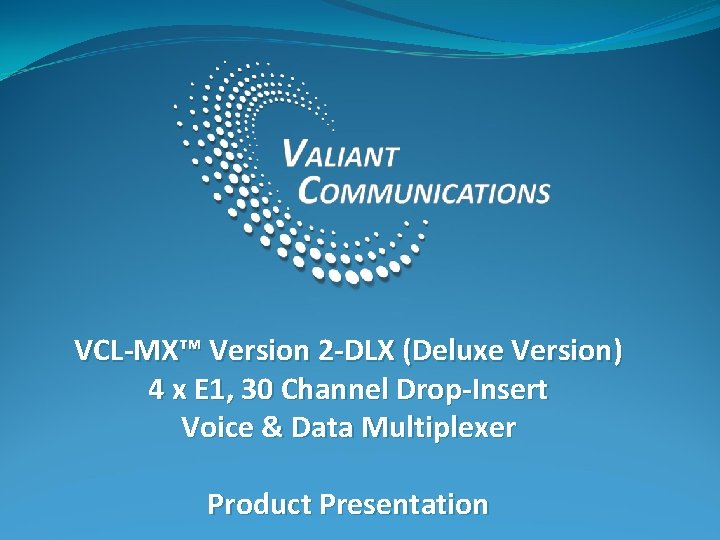 VALIANT COMMUNICATIONS

VCL-MX™ Version 2-DLX (Deluxe Version)
4 x E1, 30 Channel Drop-Insert
Voice & Data Multiplexer

Product Presentation